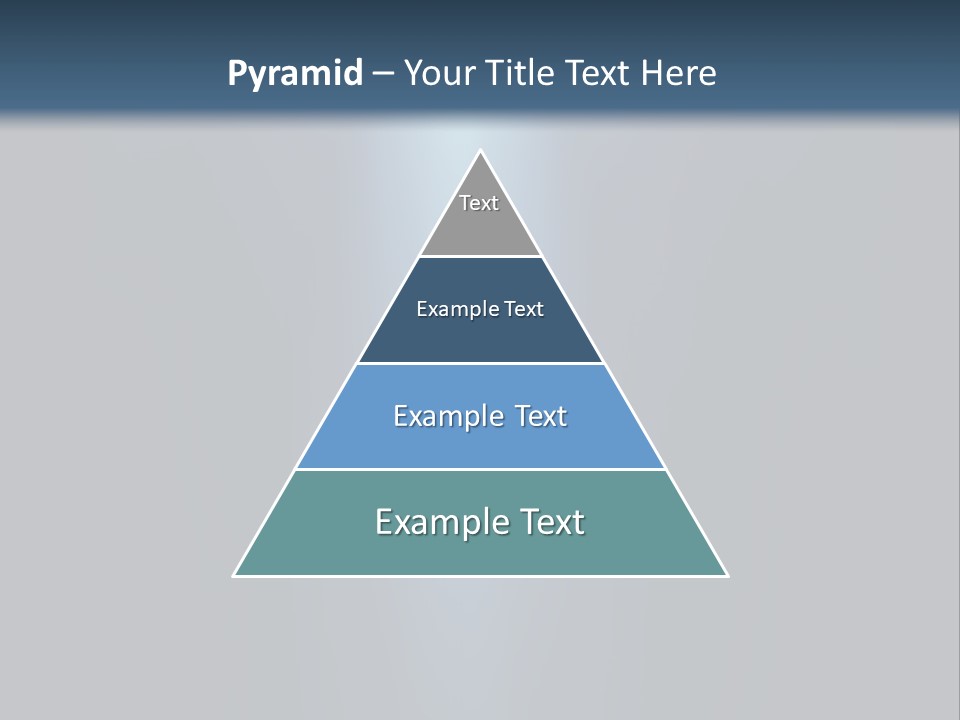 Pyramid – Your Title Text Here

Text

Example Text

Example Text

Example Text